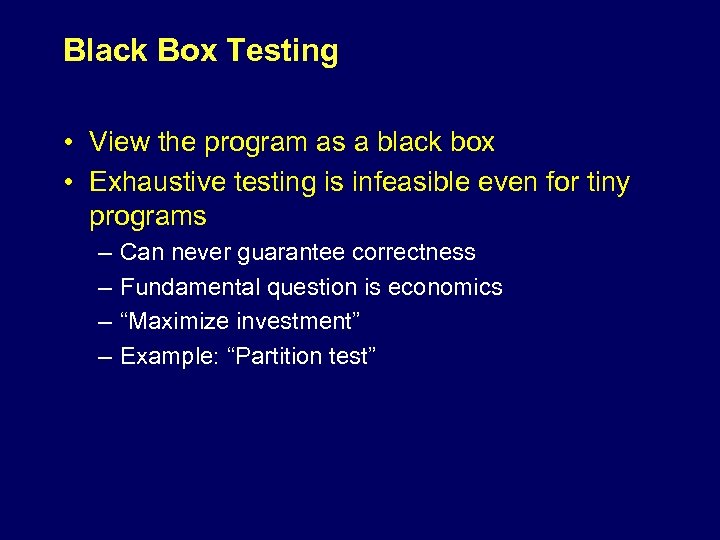 Black Box Testing

• View the program as a black box
• Exhaustive testing is infeasible even for tiny programs
– Can never guarantee correctness
– Fundamental question is economics
– “Maximize investment”
– Example: “Partition test”